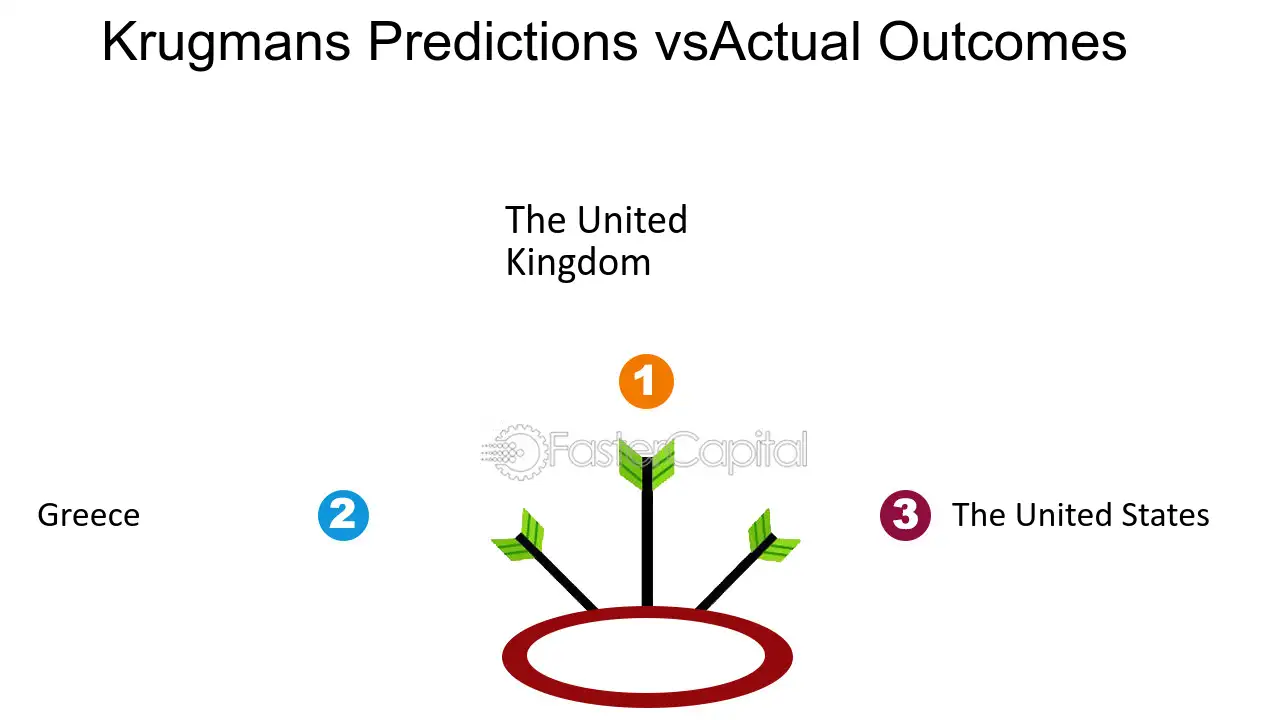 Krugmans Predictions vsActual Outcomes

The United Kingdom

1

Greece

2

3

The United States

FasterCapital